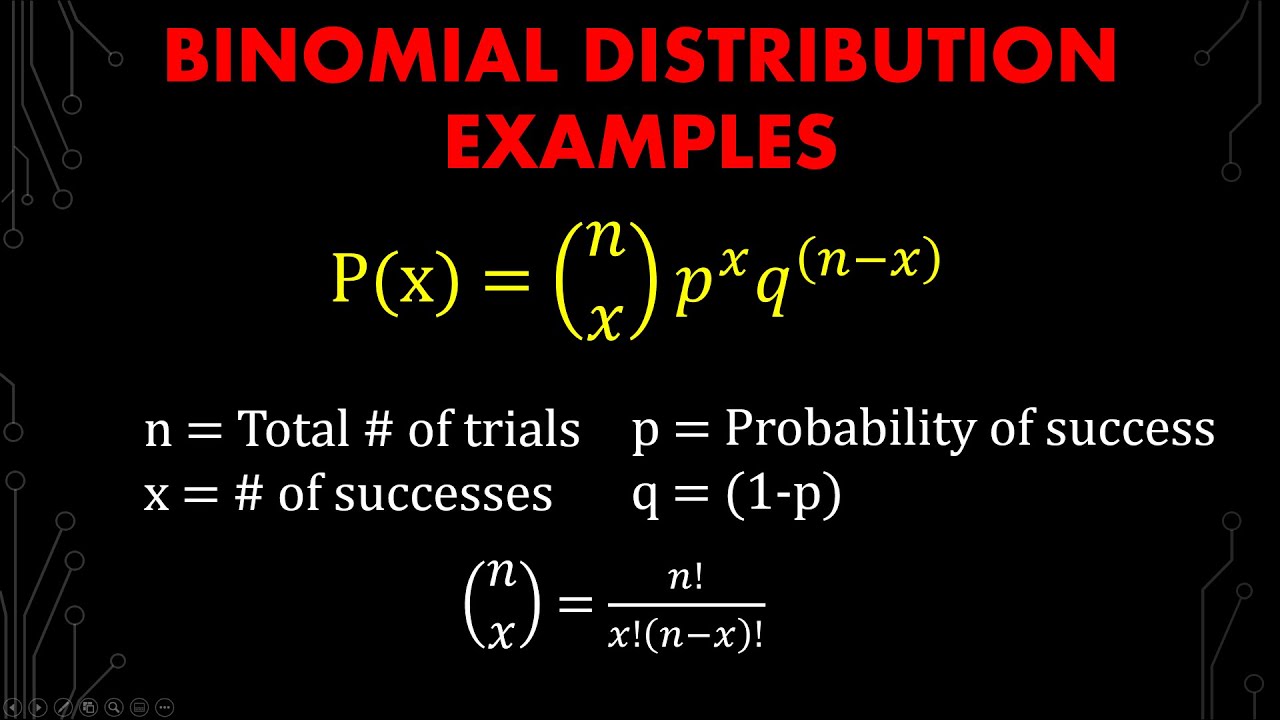 BINOMIAL DISTRIBUTION EXAMPLES

$P(x) = \binom{n}{x} p^x q^{(n-x)}$

n = Total # of trials
x = # of successes

p = Probability of success
q = (1-p)

$\binom{n}{x} = \frac{n!}{x!(n-x)!}$